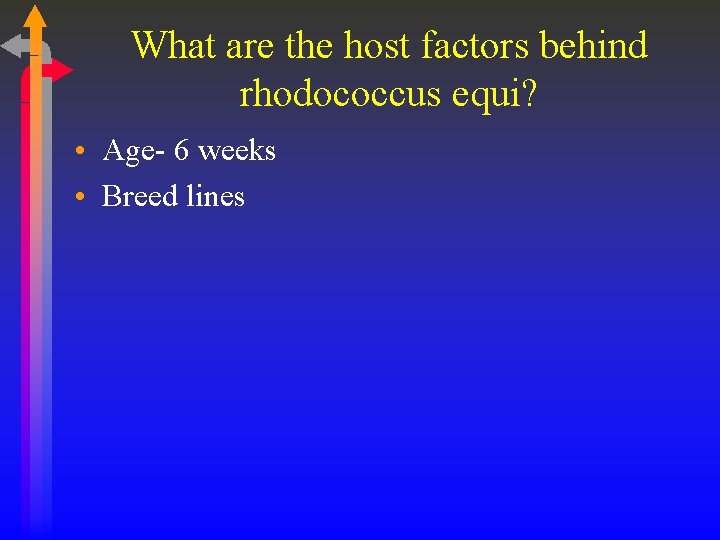 What are the host factors behind rhodococcus equi?

• Age- 6 weeks
• Breed lines